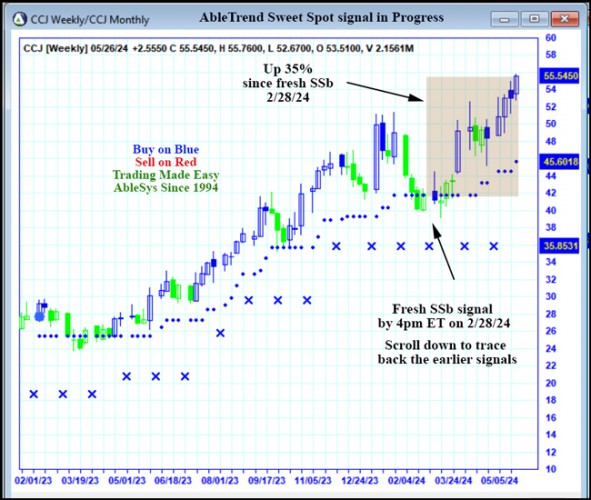 CCJ Weekly/CCJ Monthly
AbleTrend Sweet Spot signal in Progress

CCJ [Weekly] 05/26/24 +2.5550 C 55.5450, H 55.7600, L 52.6700, O 53.5100, V 2.1561M

Up 35%
since fresh SSb
2/28/24

Buy on Blue
Sell on Red
Trading Made Easy
AbleSys Since 1994

Fresh SSb signal
by 4pm ET on 2/28/24

Scroll down to trace
back the earlier signals

60
58
55.5450
54
52
50
48
45.6018
44
42
40
38
35.8531
34
32
30
28
26
24
22
20
18
16
14
12
10

02/01/23 03/19/23 05/01/23 06/18/23 08/01/23 09/17/23 11/05/23 12/24/23 02/04/24 03/24/24 05/05/24